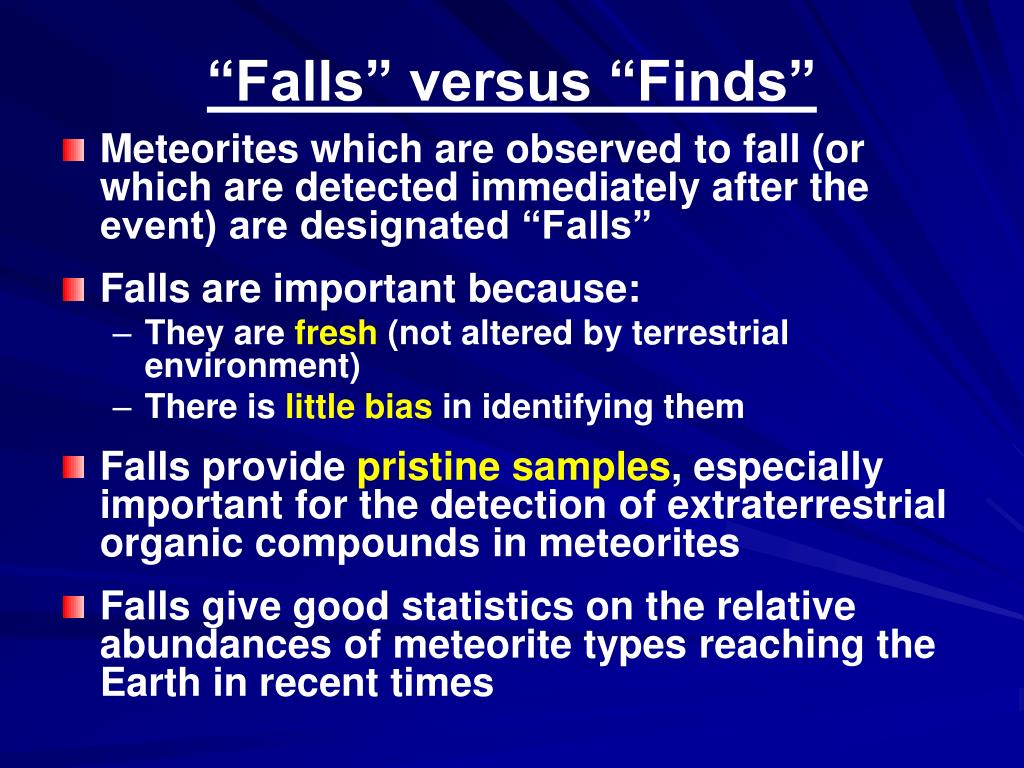 “Falls” versus “Finds”

Meteorites which are observed to fall (or which are detected immediately after the event) are designated “Falls”

Falls are important because:

– They are fresh (not altered by terrestrial environment)

– There is little bias in identifying them

Falls provide pristine samples, especially important for the detection of extraterrestrial organic compounds in meteorites

Falls give good statistics on the relative abundances of meteorite types reaching the Earth in recent times